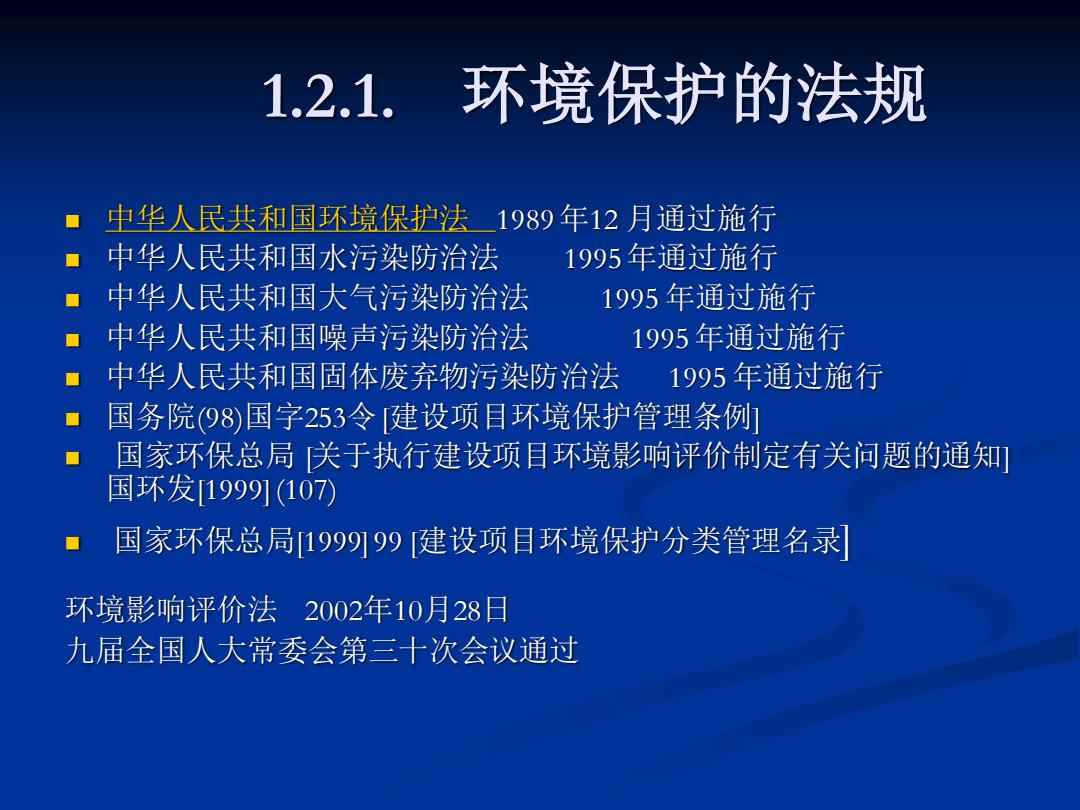 1.2.1. 环境保护的法规

- 中华人民共和国环境保护法 1989 年12 月通过施行
- 中华人民共和国水污染防治法 1995 年通过施行
- 中华人民共和国大气污染防治法 1995 年通过施行
- 中华人民共和国噪声污染防治法 1995 年通过施行
- 中华人民共和国固体废弃物污染防治法 1995 年通过施行
- 国务院(98)国字253令 [建设项目环境保护管理条例]
- 国家环保总局 [关于执行建设项目环境影响评价制定有关问题的通知] 国环发[1999] (107)
- 国家环保总局[1999] 99 [建设项目环境保护分类管理名录]

环境影响评价法 2002年10月28日
九届全国人大常委会第三十次会议通过